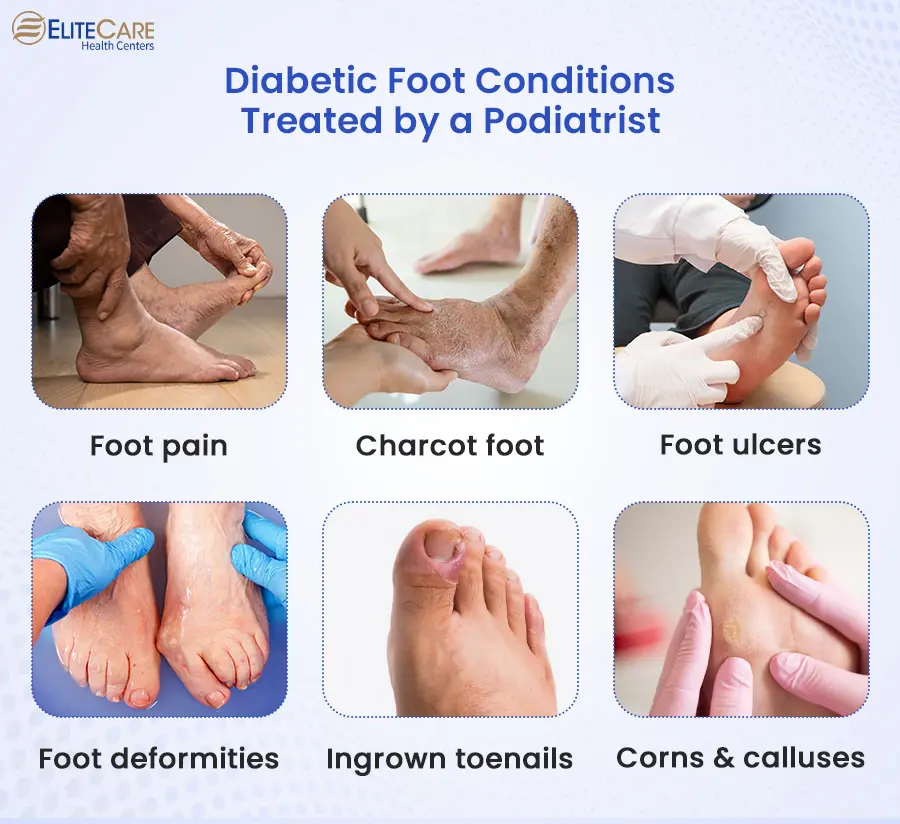 ELITECARE
Health Centers

Diabetic Foot Conditions Treated by a Podiatrist

Foot pain

Charcot foot

Foot ulcers

Foot deformities

Ingrown toenails

Corns & calluses